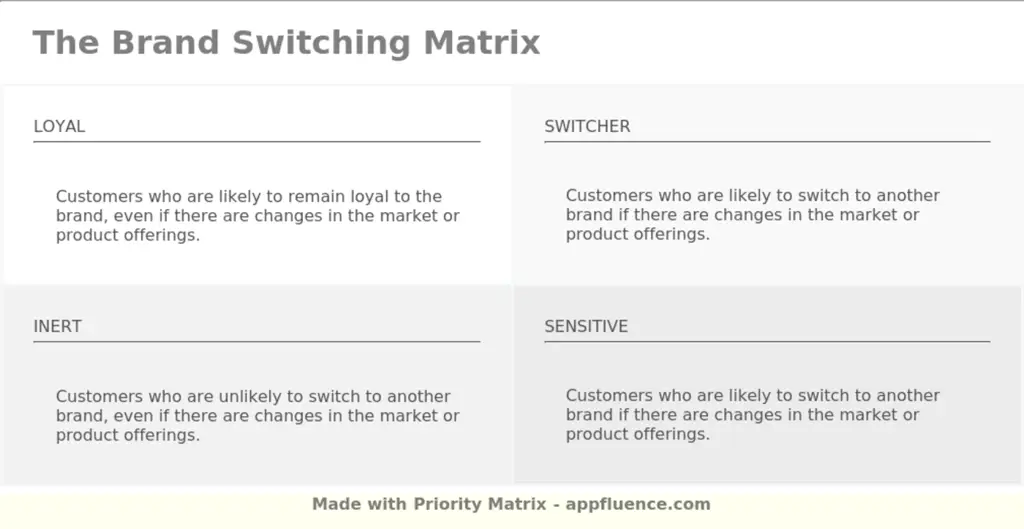 The Brand Switching Matrix

LOYAL

Customers who are likely to remain loyal to the brand, even if there are changes in the market or product offerings.

SWITCHER

Customers who are likely to switch to another brand if there are changes in the market or product offerings.

INERT

Customers who are unlikely to switch to another brand, even if there are changes in the market or product offerings.

SENSITIVE

Customers who are likely to switch to another brand if there are changes in the market or product offerings.

Made with Priority Matrix - appfluence.com